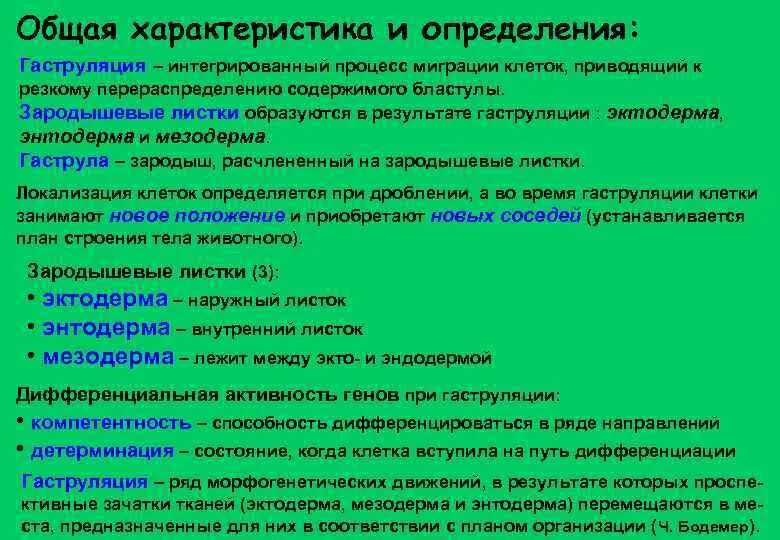 Общая характеристика и определения:

Гаструляция – интегрированный процесс миграции клеток, приводящий к резкому перераспределению содержимого бластулы.
Зародышевые листки образуются в результате гаструляции : эктодерма, энтодерма и мезодерма.
Гаструла – зародыш, расчлененный на зародышевые листки.

Локализация клеток определяется при дроблении, а во время гаструляции клетки занимают новое положение и приобретают новых соседей (устанавливается план строения тела животного).

Зародышевые листки (3):
• эктодерма – наружный листок
• энтодерма – внутренний листок
• мезодерма – лежит между экто- и эндодермой

Дифференциальная активность генов при гаструляции:
• компетентность – способность дифференцироваться в ряде направлений
• детерминация – состояние, когда клетка вступила на путь дифференциации

Гаструляция – ряд морфогенетических движений, в результате которых проспективные зачатки тканей (эктодерма, мезодерма и энтодерма) перемещаются в места, предназначенные для них в соответствии с планом организации (Ч. Бодемер).